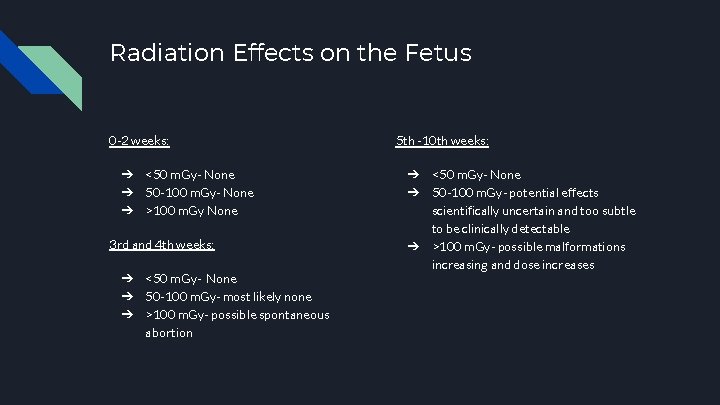 Radiation Effects on the Fetus

0-2 weeks:

➔ <50 mGy- None
➔ 50-100 mGy- None
➔ >100 mGy None

3rd and 4th weeks:

➔ <50 mGy- None
➔ 50-100 mGy- most likely none
➔ >100 mGy- possible spontaneous abortion

5th -10th weeks:

➔ <50 mGy- None
➔ 50-100 mGy- potential effects scientifically uncertain and too subtle to be clinically detectable
➔ >100 mGy- possible malformations increasing and dose increases